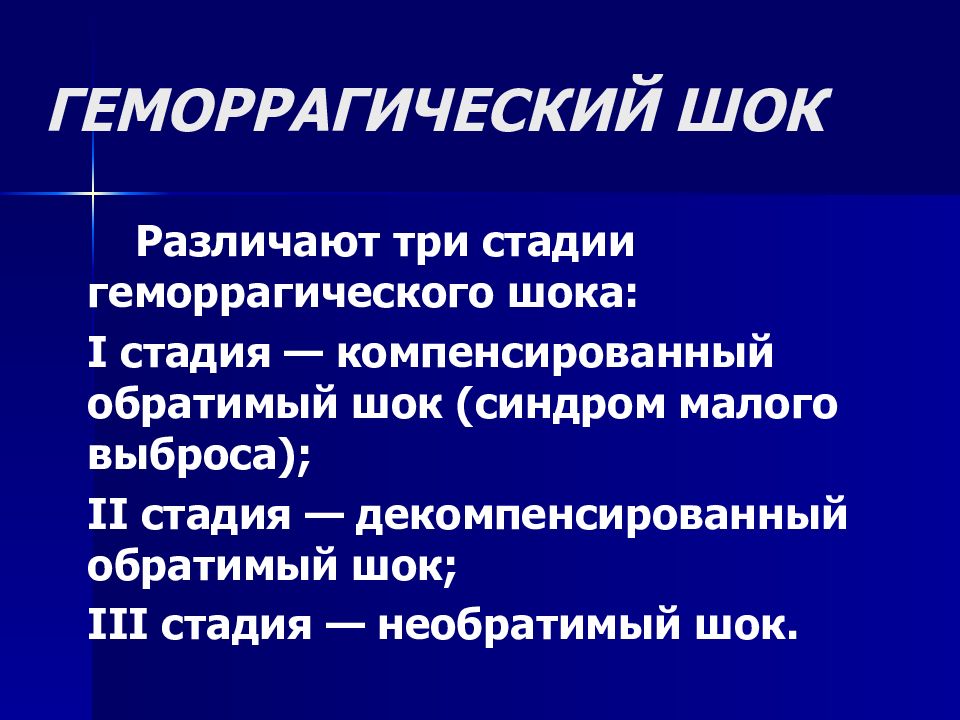 ГЕМОРРАГИЧЕСКИЙ ШОК

Различают три стадии геморрагического шока:

I стадия — компенсированный обратимый шок (синдром малого выброса);

II стадия — декомпенсированный обратимый шок;

III стадия — необратимый шок.